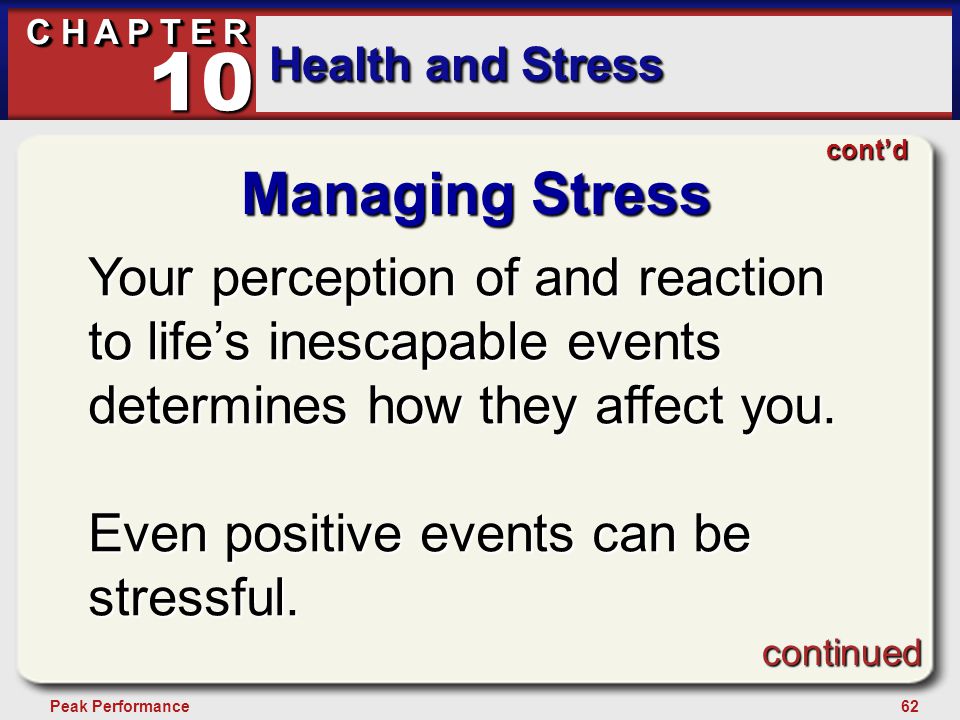 CHAPTER
10
Health and Stress

cont'd

Managing Stress

Your perception of and reaction to life's inescapable events determines how they affect you.

Even positive events can be stressful.

continued

Peak Performance

62